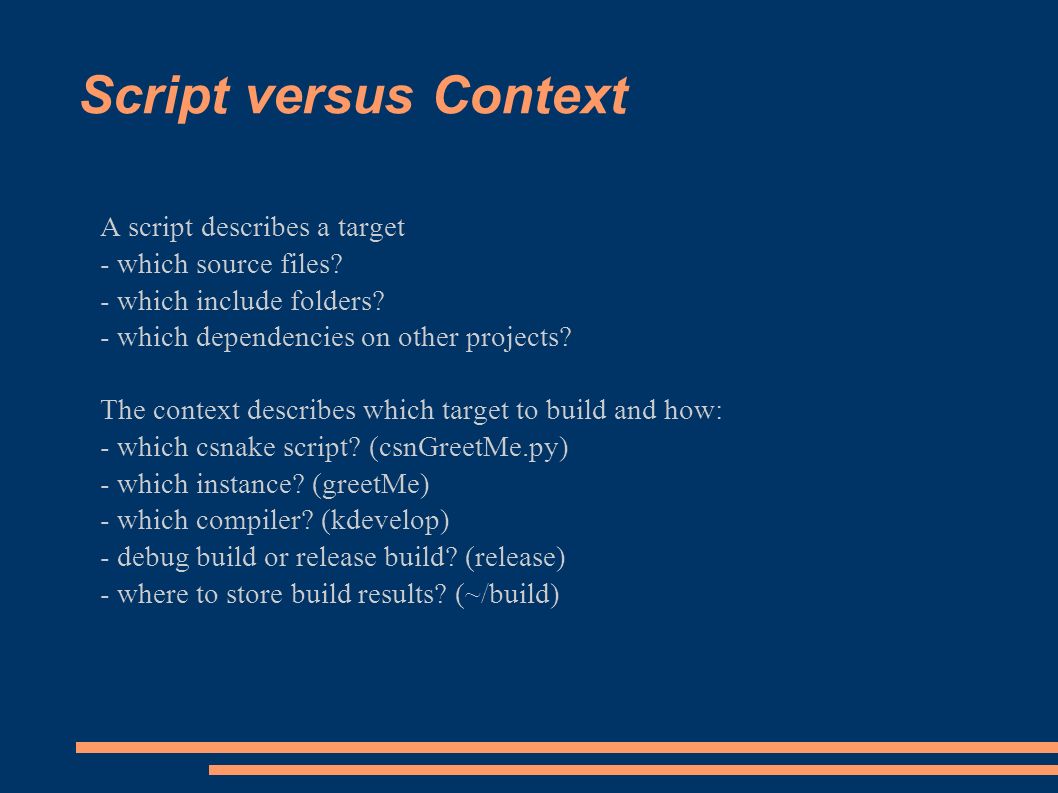 Script versus Context

A script describes a target
- which source files?
- which include folders?
- which dependencies on other projects?

The context describes which target to build and how:
- which csnake script? (csnGreetMe.py)
- which instance? (greetMe)
- which compiler? (kdevelop)
- debug build or release build? (release)
- where to store build results? (~/build)